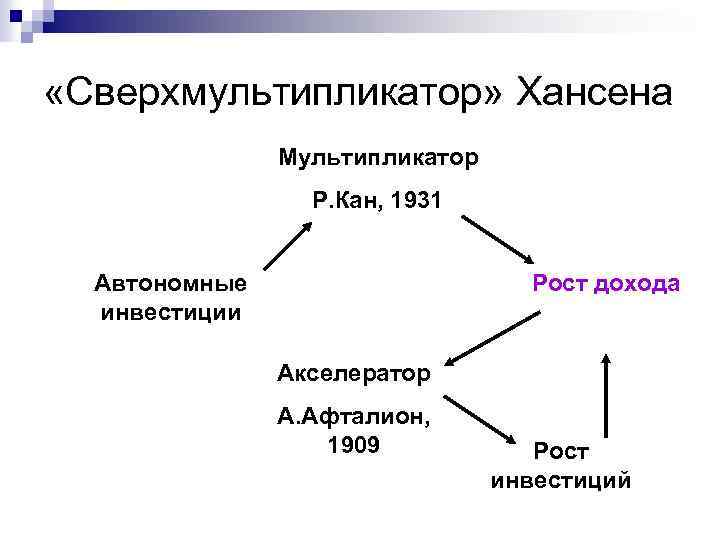 «Сверхмультипликатор» Хансена

Мультипликатор

Р.Кан, 1931

Автономные инвестиции

Рост дохода

Акселератор

А.Афталион, 1909

Рост инвестиций